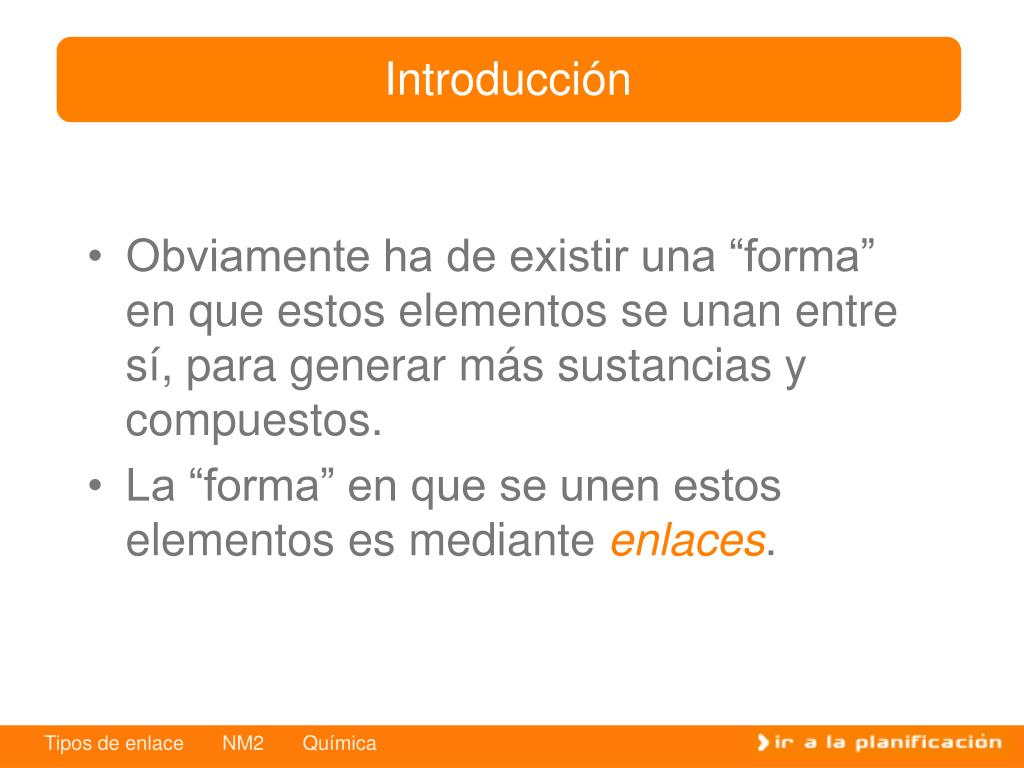 Introducción

• Obviamente ha de existir una “forma” en que estos elementos se unan entre sí, para generar más sustancias y compuestos.
• La “forma” en que se unen estos elementos es mediante enlaces.

Tipos de enlace NM2 Química

ir a la planificación